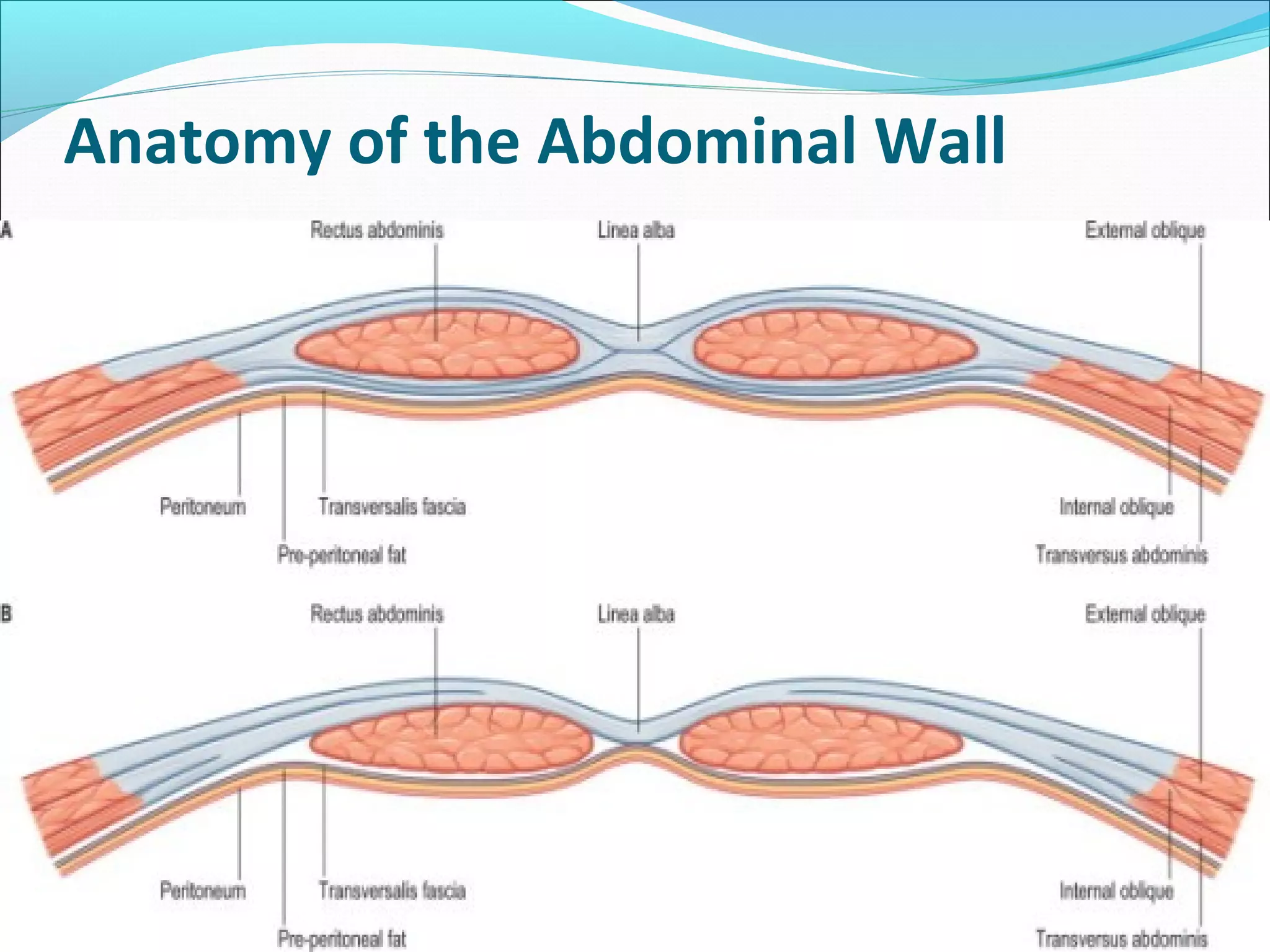 Anatomy of the Abdominal Wall

A

Rectus abdominis

Linea alba

External oblique

Peritoneum

Transversalis fascia

Pre-peritoneal fat

Internal oblique

Transversus abdominis

B

Rectus abdominis

Linea alba

External oblique

Peritoneum

Transversalis fascia

Pre-peritoneal fat

Internal oblique

Transversus abdominis